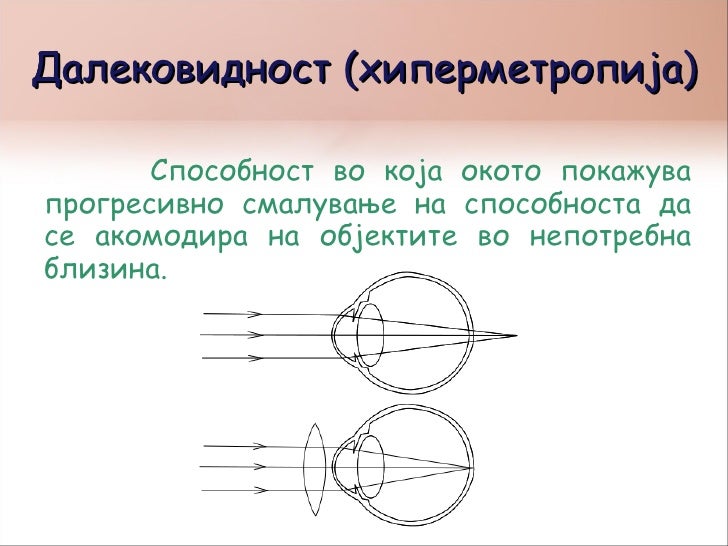 Далековидност (хиперметропија)

Способност во која окото покажува прогресивно смалување на способноста да се акомодира на објектите во непотребна близина.